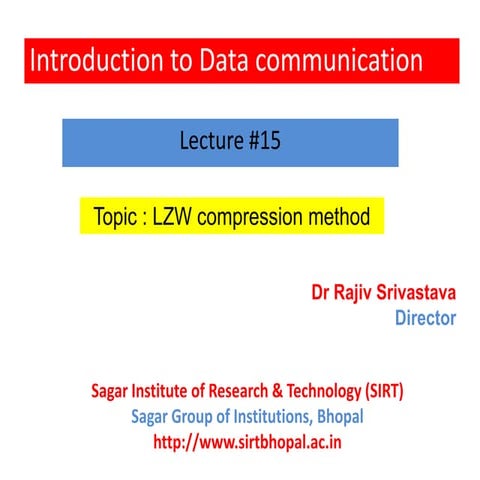 Introduction to Data communication

Lecture #15

Topic : LZW compression method

Dr Rajiv Srivastava
Director

Sagar Institute of Research & Technology (SIRT)
Sagar Group of Institutions, Bhopal
http://www.sirtbhopal.ac.in